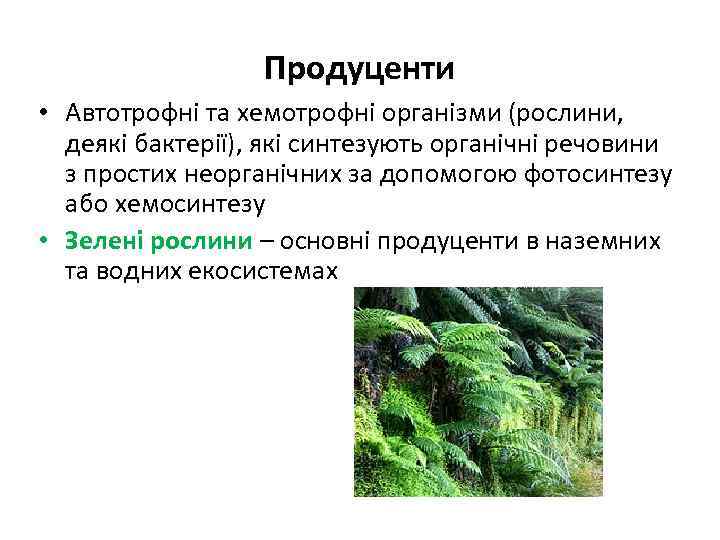 Продуценти

• Автотрофні та хемотрофні організми (рослини, деякі бактерії), які синтезують органічні речовини з простих неорганічних за допомогою фотосинтезу або хемосинтезу

• Зелені рослини – основні продуценти в наземних та водних екосистемах